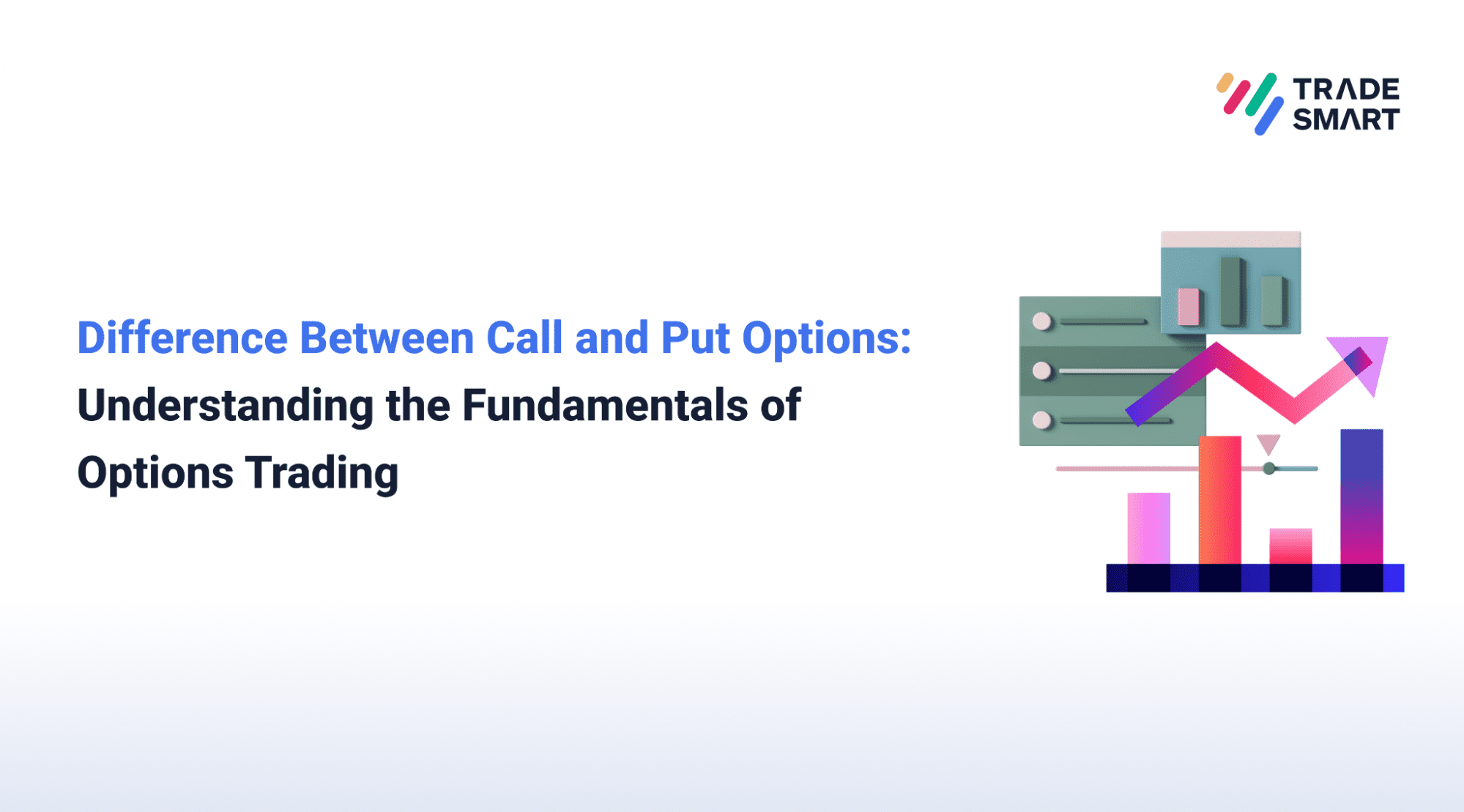 TRADE SMART

Difference Between Call and Put Options: Understanding the Fundamentals of Options Trading